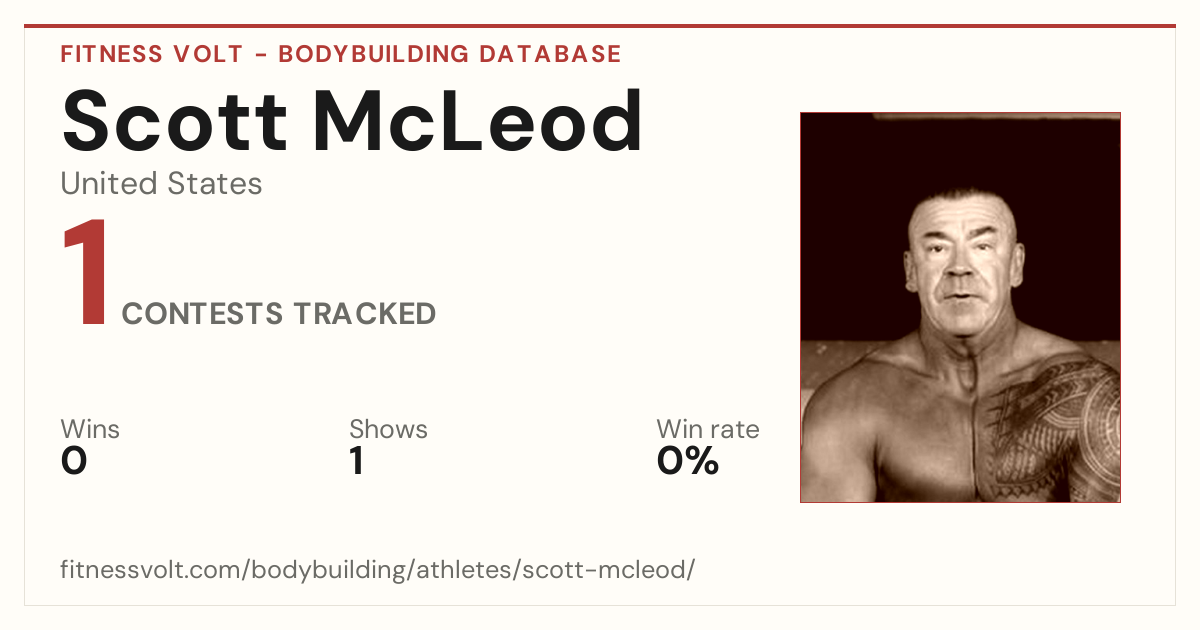 FITNESS VOLT - BODYBUILDING DATABASE

Scott McLeod

United States

1 CONTESTS TRACKED

Wins
0

Shows
1

Win rate
0%

fitnessvolt.com/bodybuilding/athletes/scott-mcleod/